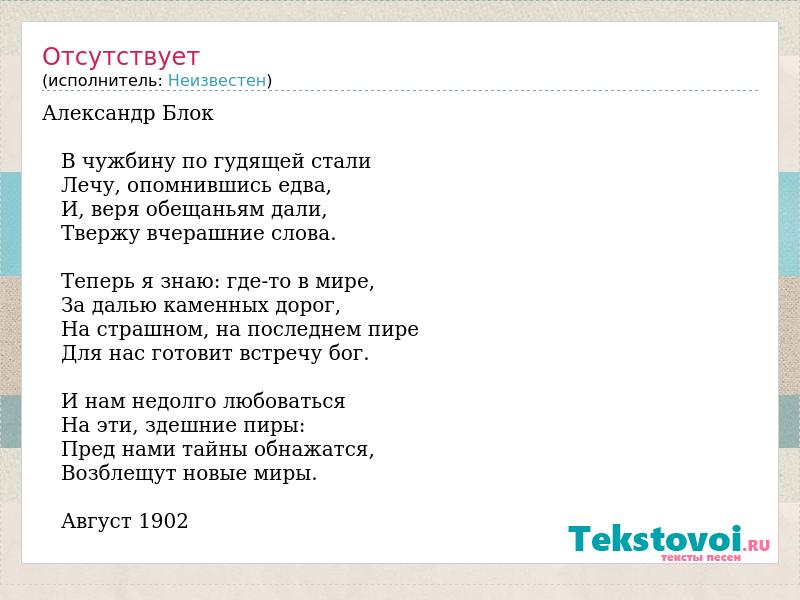 Отсутствует
(исполнитель: Неизвестен)

Александр Блок

В чужбину по гудящей стали
Лечу, опомнившись едва,
И, веря обещаньям дали,
Твержу вчерашние слова.

Теперь я знаю: где-то в мире,
За далью каменных дорог,
На страшном, на последнем пире
Для нас готовит встречу бог.

И нам недолго любоваться
На эти, здешние пиры:
Пред нами тайны обнажатся,
Возблещут новые миры.

Август 1902

Tekstovoi.RU
тексты песен